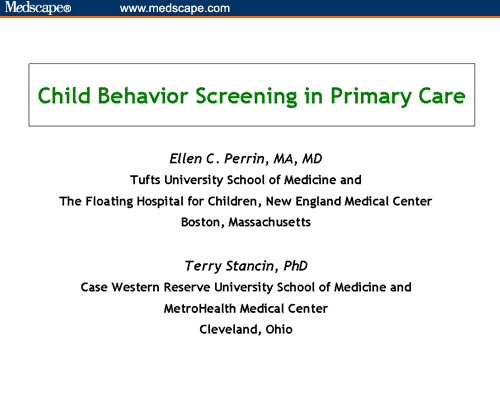 Medscape® www.medscape.com

Child Behavior Screening in Primary Care

Ellen C. Perrin, MA, MD
Tufts University School of Medicine and
The Floating Hospital for Children, New England Medical Center
Boston, Massachusetts

Terry Stancin, PhD
Case Western Reserve University School of Medicine and
MetroHealth Medical Center
Cleveland, Ohio